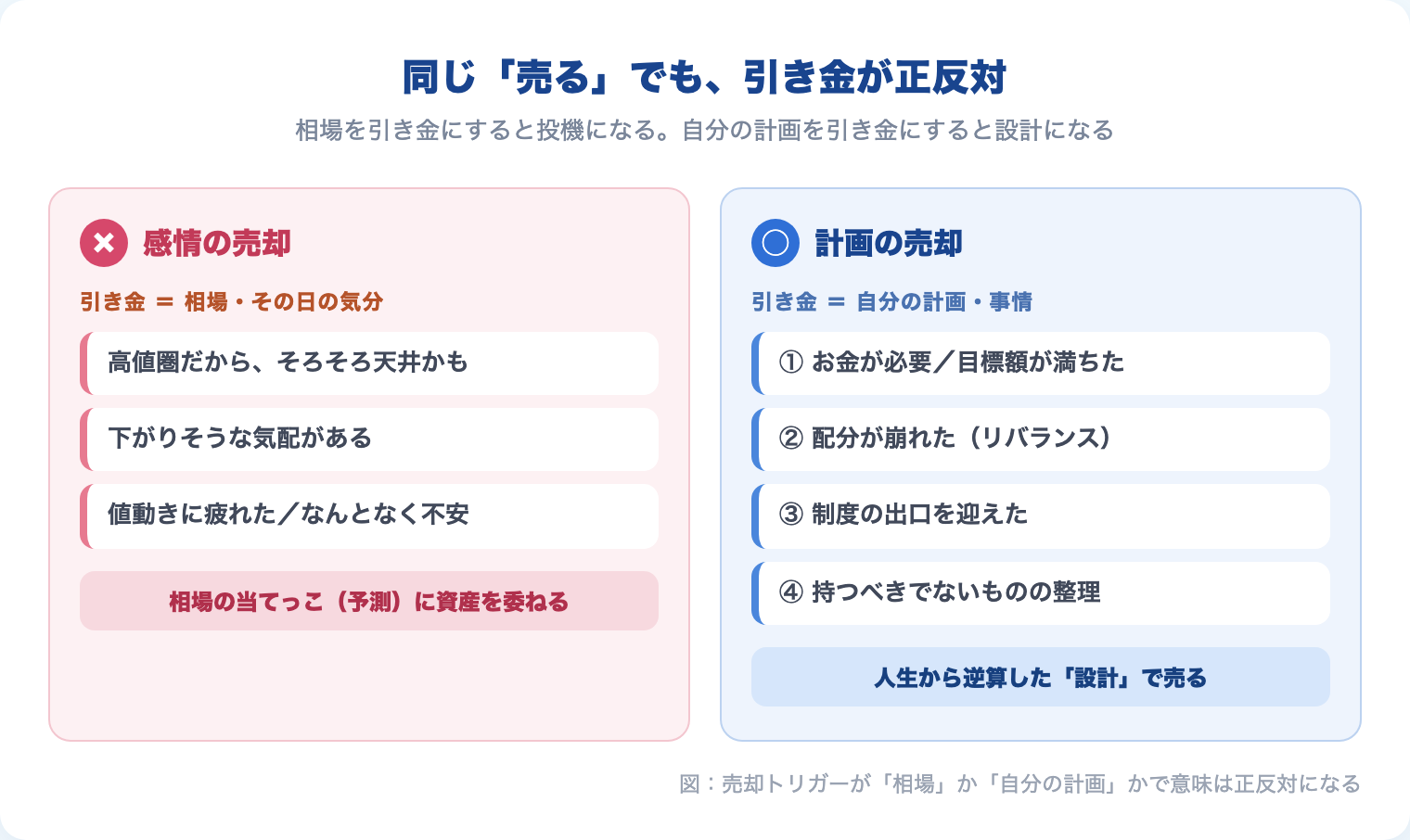 同じ「売る」でも、引き金が正反対

相場を引き金にすると投機になる。自分の計画を引き金にすると設計になる

感情の売却

引き金 ＝ 相場・その日の気分

高値圏だから、そろそろ天井かも

下がりそうな気配がある

値動きに疲れた／なんとなく不安

相場の当てっこ（予測）に資産を委ねる

計画の売却

引き金 ＝ 自分の計画・事情

① お金が必要／目標額が満ちた

② 配分が崩れた（リバランス）

③ 制度の出口を迎えた

④ 持つべきでないものの整理

人生から逆算した「設計」で売る

図：売却トリガーが「相場」か「自分の計画」かで意味は正反対になる